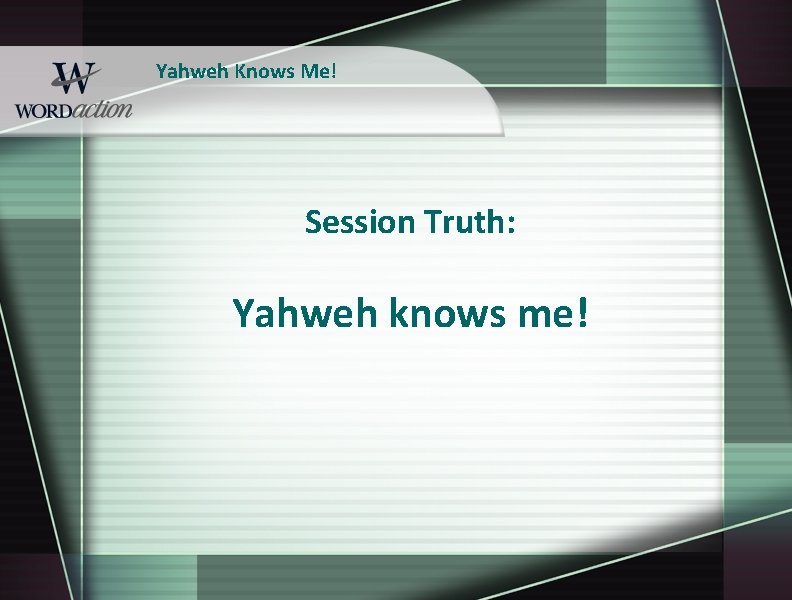 W
WORDaction

Yahweh Knows Me!

Session Truth:

Yahweh knows me!